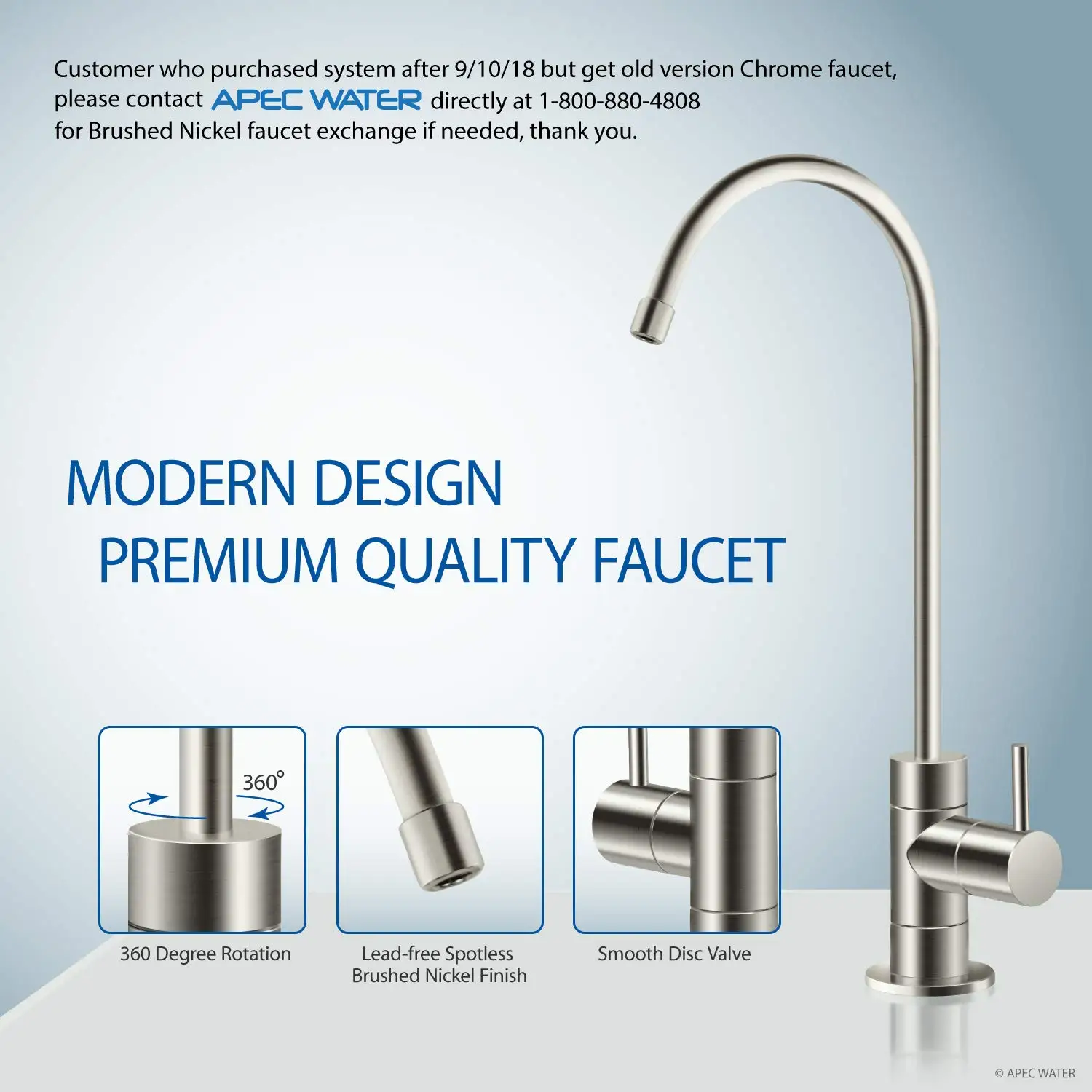 Customer who purchased system after 9/10/18 but get old version Chrome faucet, please contact APEC WATER directly at 1-800-880-4808 for Brushed Nickel faucet exchange if needed, thank you.

MODERN DESIGN
PREMIUM QUALITY FAUCET

360°

360 Degree Rotation

Lead-free Spotless Brushed Nickel Finish

Smooth Disc Valve

© APEC WATER